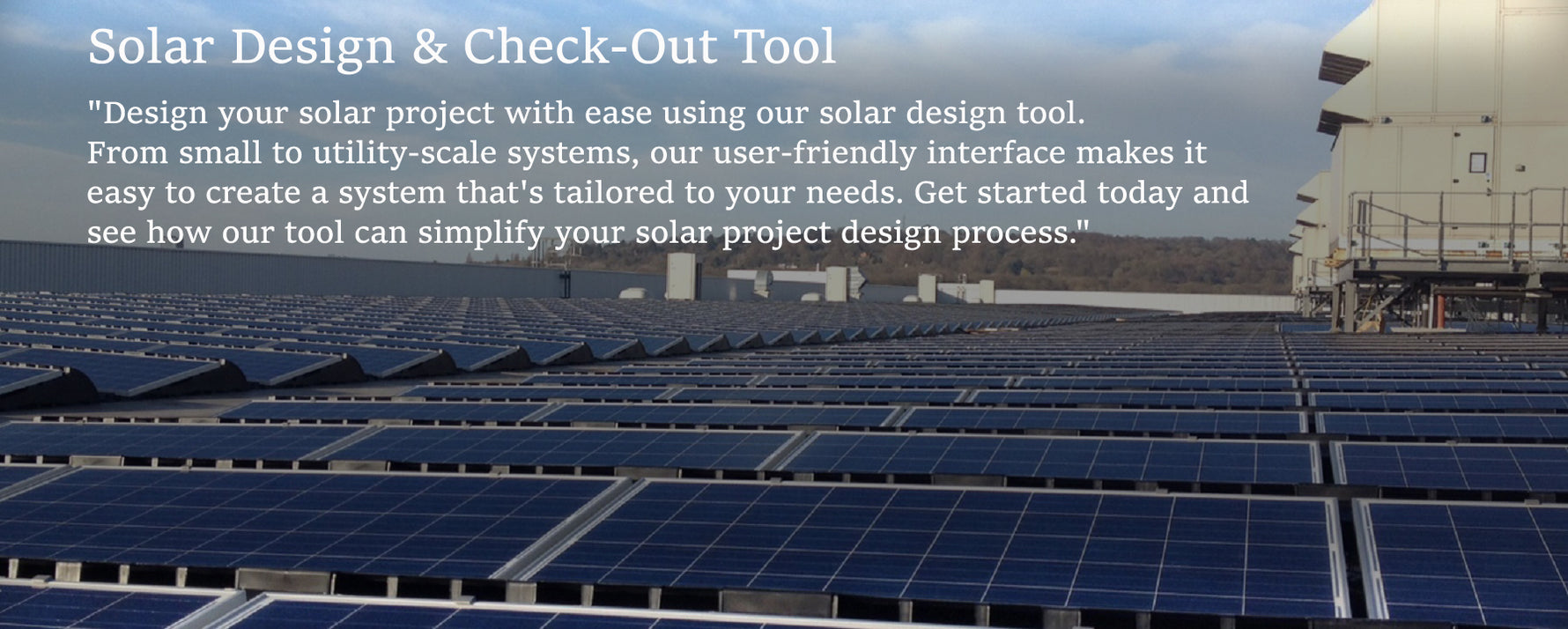 Solar Design & Check-Out Tool

"Design your solar project with ease using our solar design tool. From small to utility-scale systems, our user-friendly interface makes it easy to create a system that's tailored to your needs. Get started today and see how our tool can simplify your solar project design process."